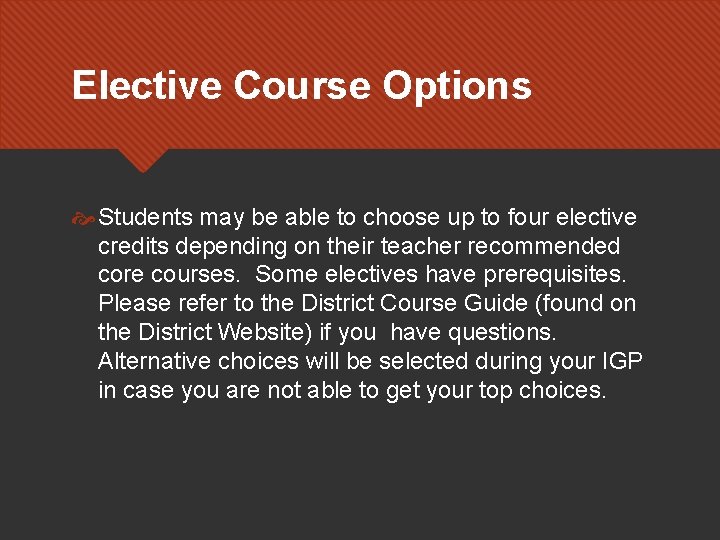 Elective Course Options

Students may be able to choose up to four elective credits depending on their teacher recommended core courses. Some electives have prerequisites. Please refer to the District Course Guide (found on the District Website) if you have questions. Alternative choices will be selected during your IGP in case you are not able to get your top choices.